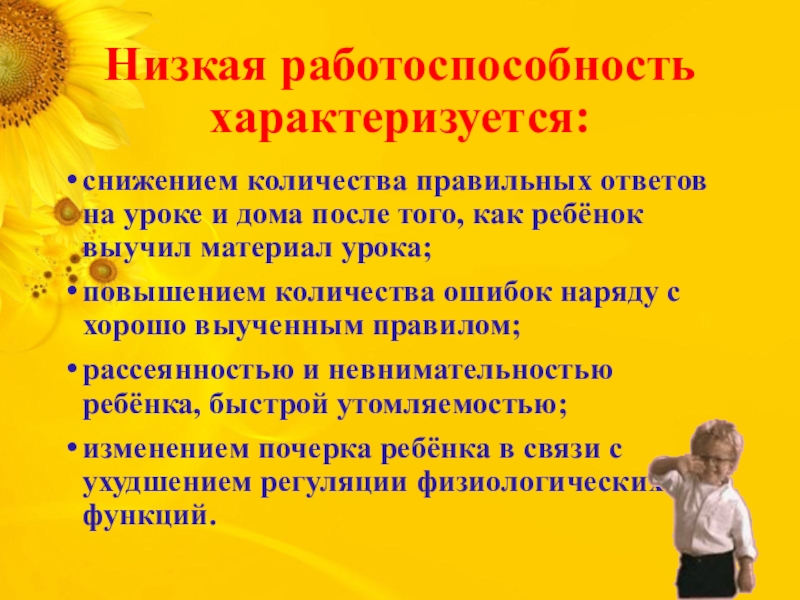 Низкая работоспособность характеризуется:

• снижением количества правильных ответов на уроке и дома после того, как ребёнок выучил материал урока;

• повышением количества ошибок наряду с хорошо выученным правилом;

• рассеянностью и невнимательностью ребёнка, быстрой утомляемостью;

• изменением почерка ребёнка в связи с ухудшением регуляции физиологических функций.